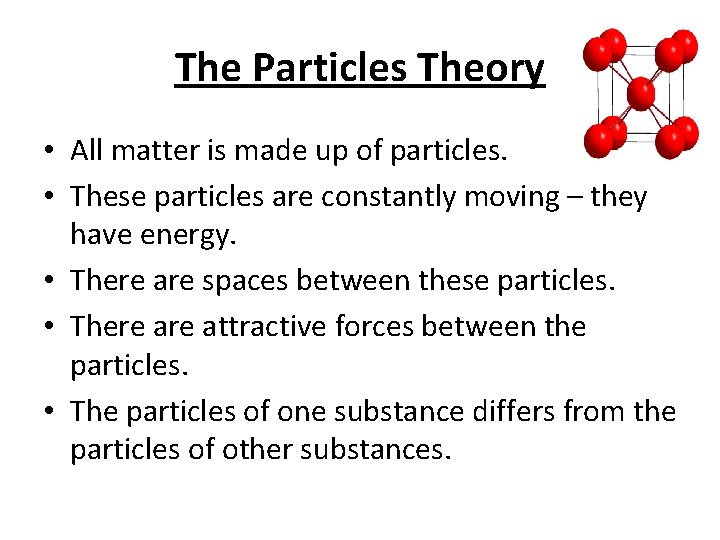 The Particles Theory

• All matter is made up of particles.
• These particles are constantly moving – they have energy.
• There are spaces between these particles.
• There are attractive forces between the particles.
• The particles of one substance differs from the particles of other substances.